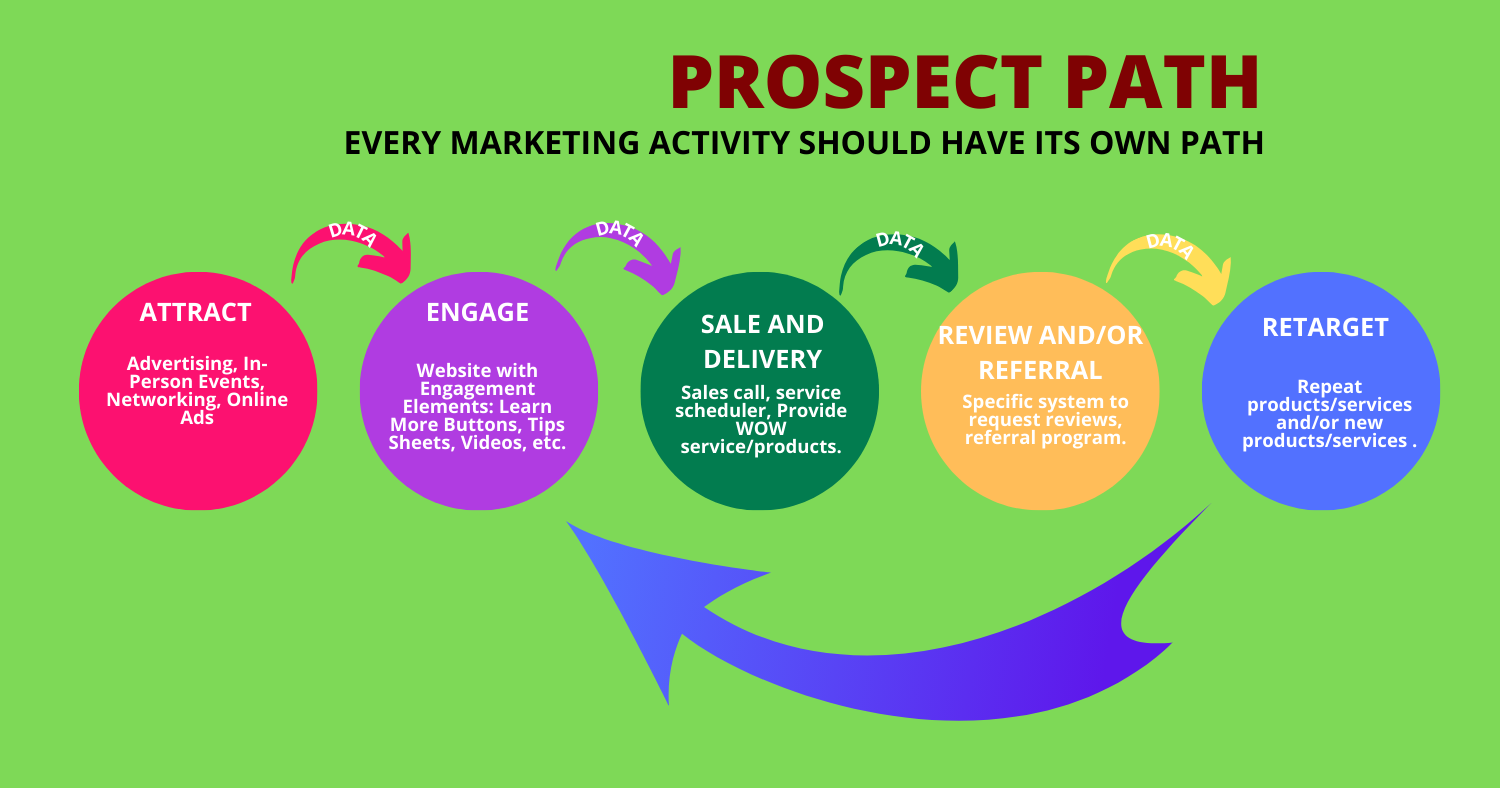 PROSPECT PATH
EVERY MARKETING ACTIVITY SHOULD HAVE ITS OWN PATH

DATA

DATA

DATA

DATA

ATTRACT

Advertising, In-Person Events, Networking, Online Ads

ENGAGE

Website with Engagement Elements: Learn More Buttons, Tips Sheets, Videos, etc.

SALE AND DELIVERY

Sales call, service scheduler, Provide WOW service/products.

REVIEW AND/OR REFERRAL

Specific system to request reviews, referral program.

RETARGET

Repeat products/services and/or new products/services .